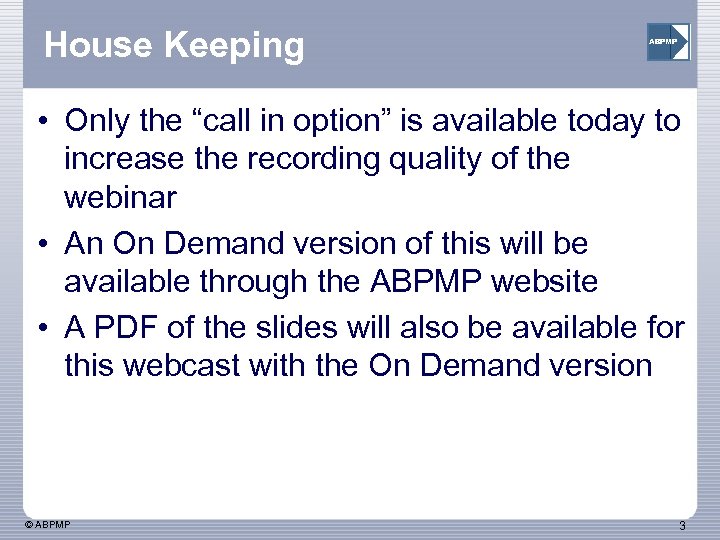 House Keeping

ABPMP

• Only the “call in option” is available today to increase the recording quality of the webinar
• An On Demand version of this will be available through the ABPMP website
• A PDF of the slides will also be available for this webcast with the On Demand version

© ABPMP

3